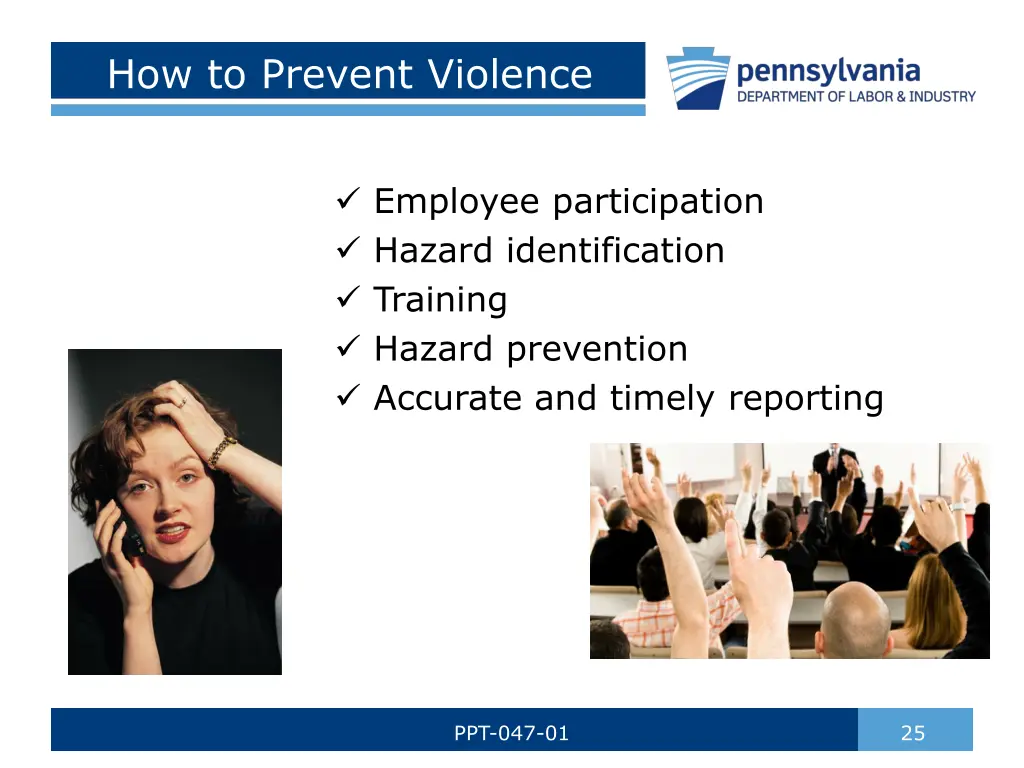 How to Prevent Violence

pennsylvania
DEPARTMENT OF LABOR & INDUSTRY

✓ Employee participation
✓ Hazard identification
✓ Training
✓ Hazard prevention
✓ Accurate and timely reporting

PPT-047-01

25